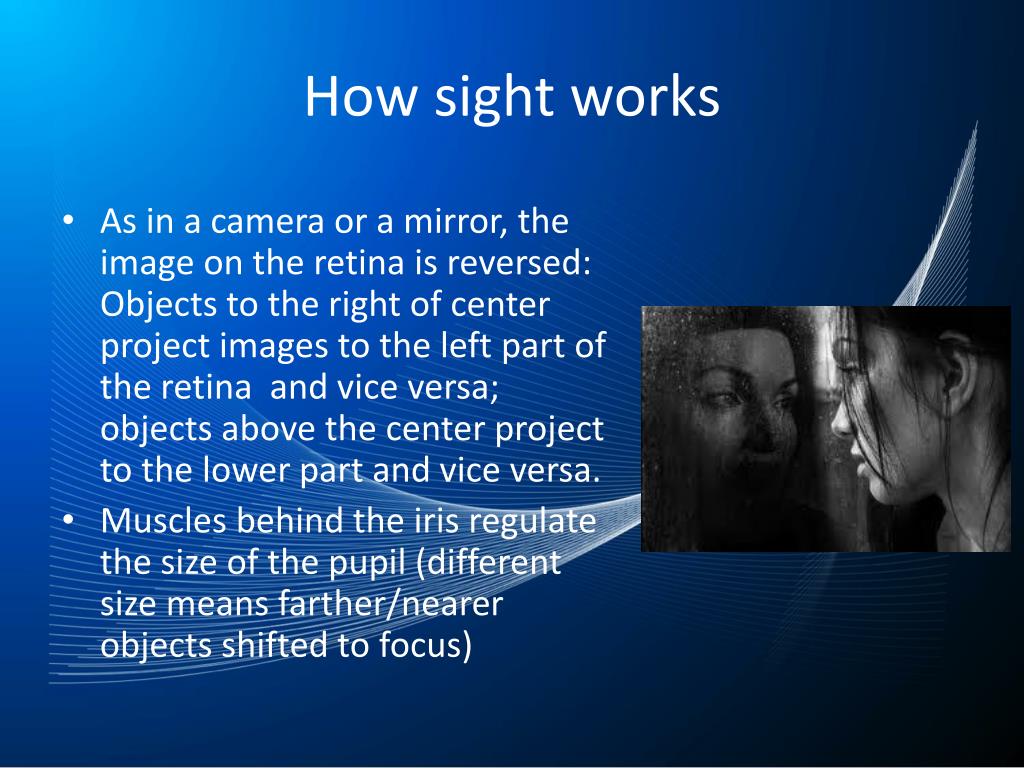 How sight works

• As in a camera or a mirror, the image on the retina is reversed: Objects to the right of center project images to the left part of the retina and vice versa; objects above the center project to the lower part and vice versa.
• Muscles behind the iris regulate the size of the pupil (different size means farther/nearer objects shifted to focus)